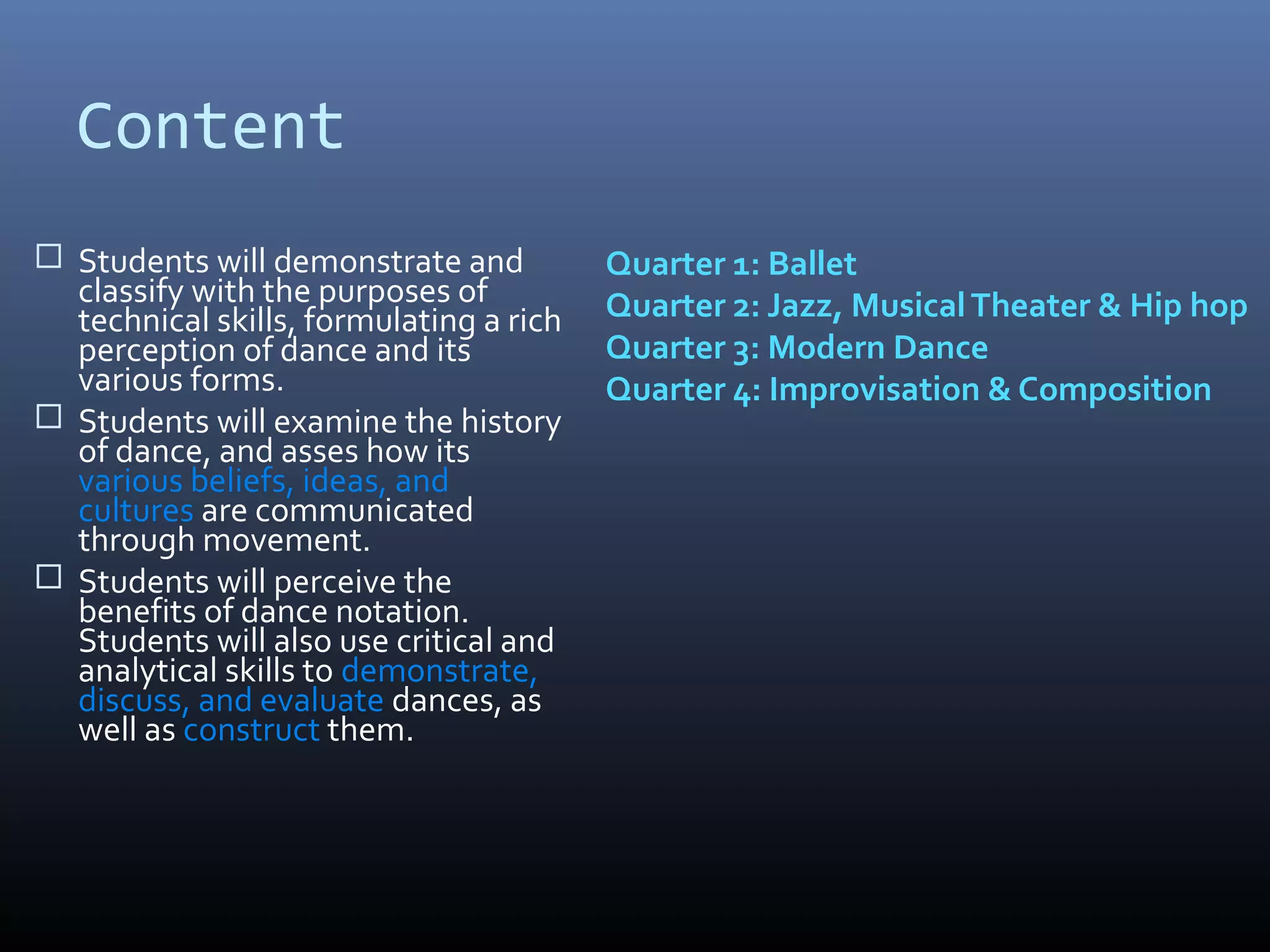 Content

☐ Students will demonstrate and classify with the purposes of technical skills, formulating a rich perception of dance and its various forms.

☐ Students will examine the history of dance, and asses how its various beliefs, ideas, and cultures are communicated through movement.

☐ Students will perceive the benefits of dance notation. Students will also use critical and analytical skills to demonstrate, discuss, and evaluate dances, as well as construct them.

Quarter 1: Ballet
Quarter 2: Jazz, Musical Theater & Hip hop
Quarter 3: Modern Dance
Quarter 4: Improvisation & Composition